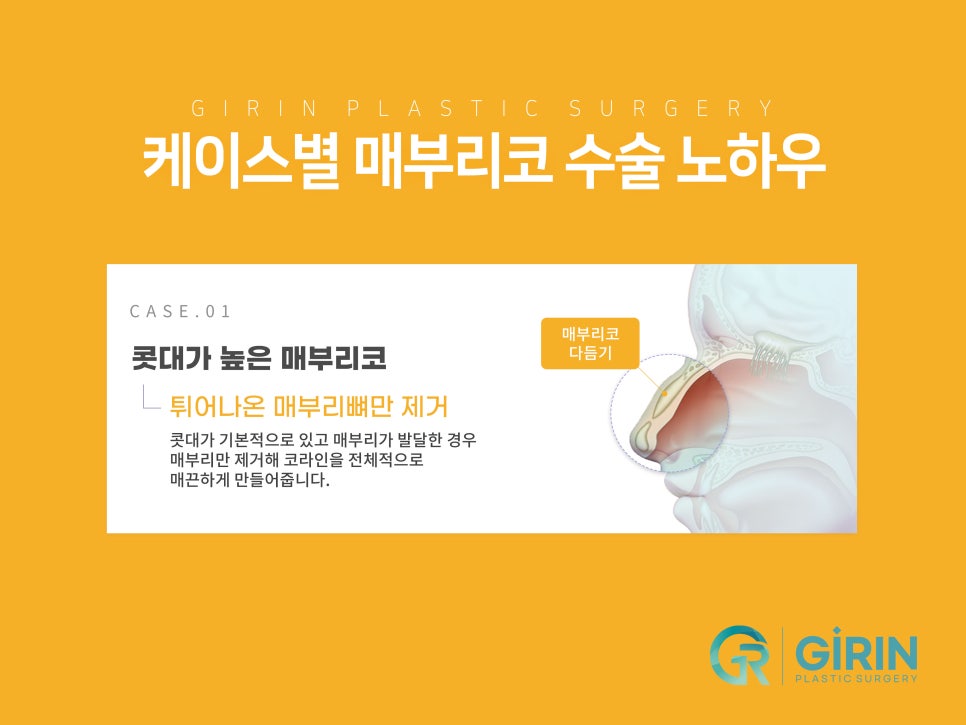 GIRIN PLASTIC SURGERY

케이스별 매부리코 수술 노하우

CASE.01

콧대가 높은 매부리코

튀어나온 매부리뼈만 제거

콧대가 기본적으로 있고 매부리가 발달한 경우 매부리만 제거해 코라인을 전체적으로 매끈하게 만들어줍니다.

매부리코 다듬기

GR GIRIN PLASTIC SURGERY